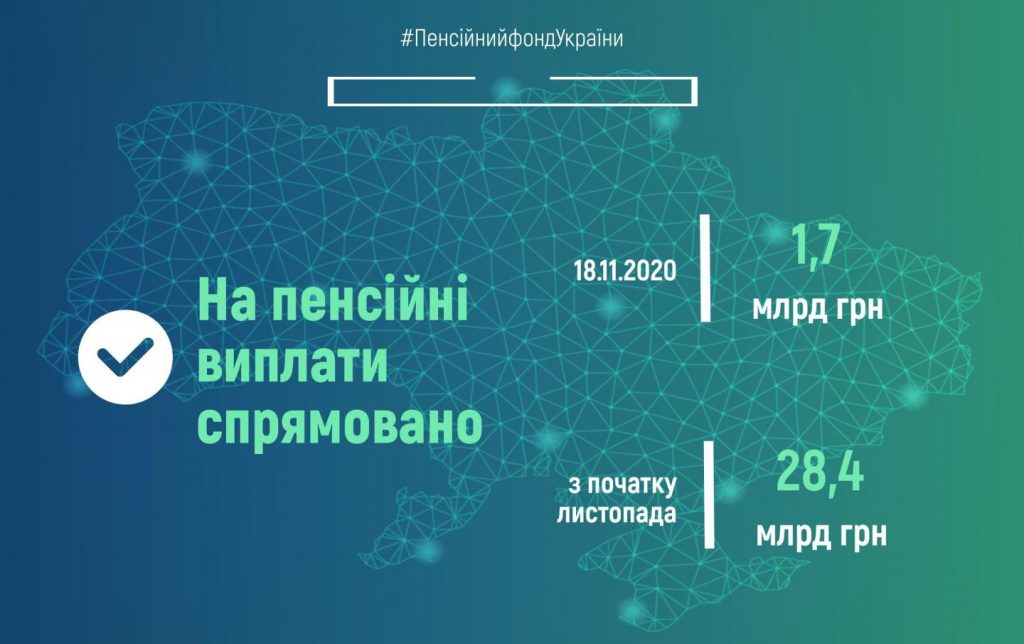 #ПенсійнийфондУкраїни

На пенсійні виплати спрямовано

18.11.2020

1,7
млрд грн

з початку листопада

28,4
млрд грн